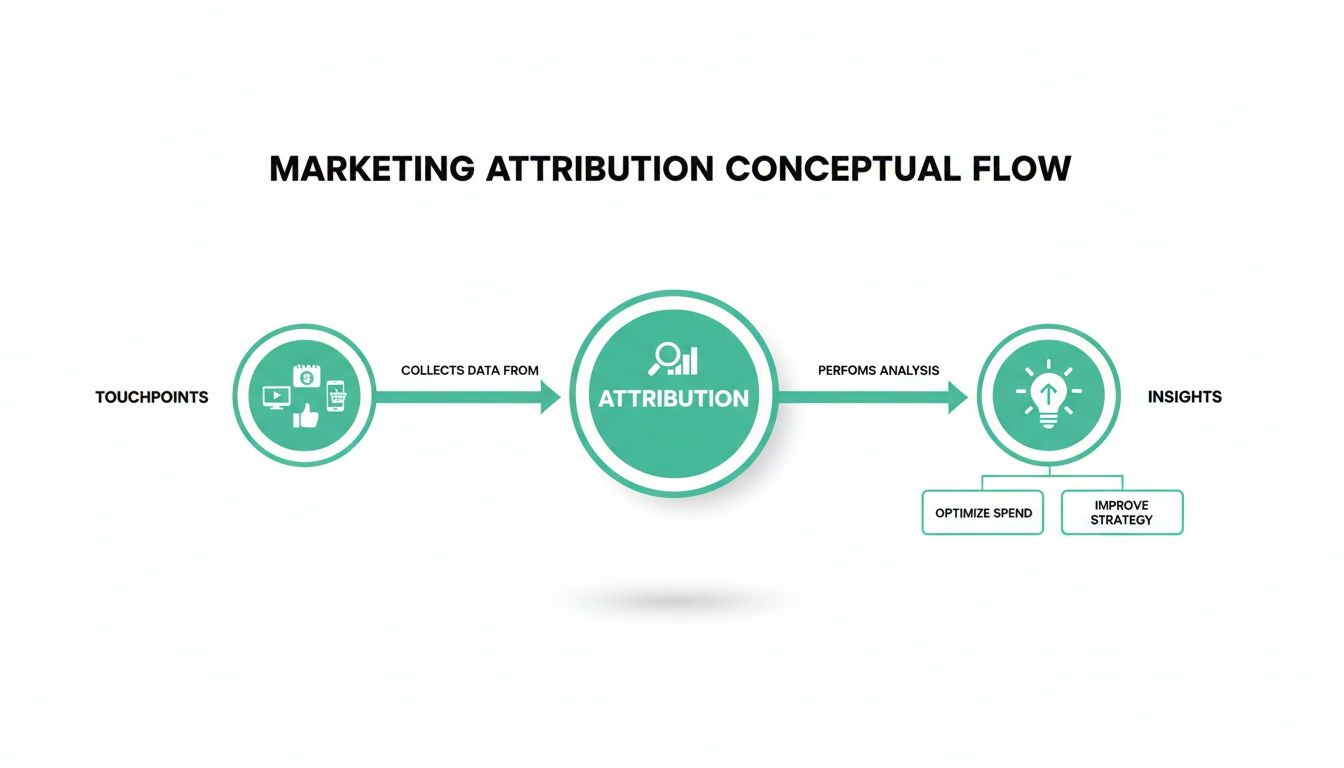 MARKETING ATTRIBUTION CONCEPTUAL FLOW

TOUCHPOINTS

COLLECTS DATA FROM

ATTRIBUTION

PERFOMS ANALYSIS

INSIGHTS

OPTIMIZE SPEND

IMPROVE STRATEGY